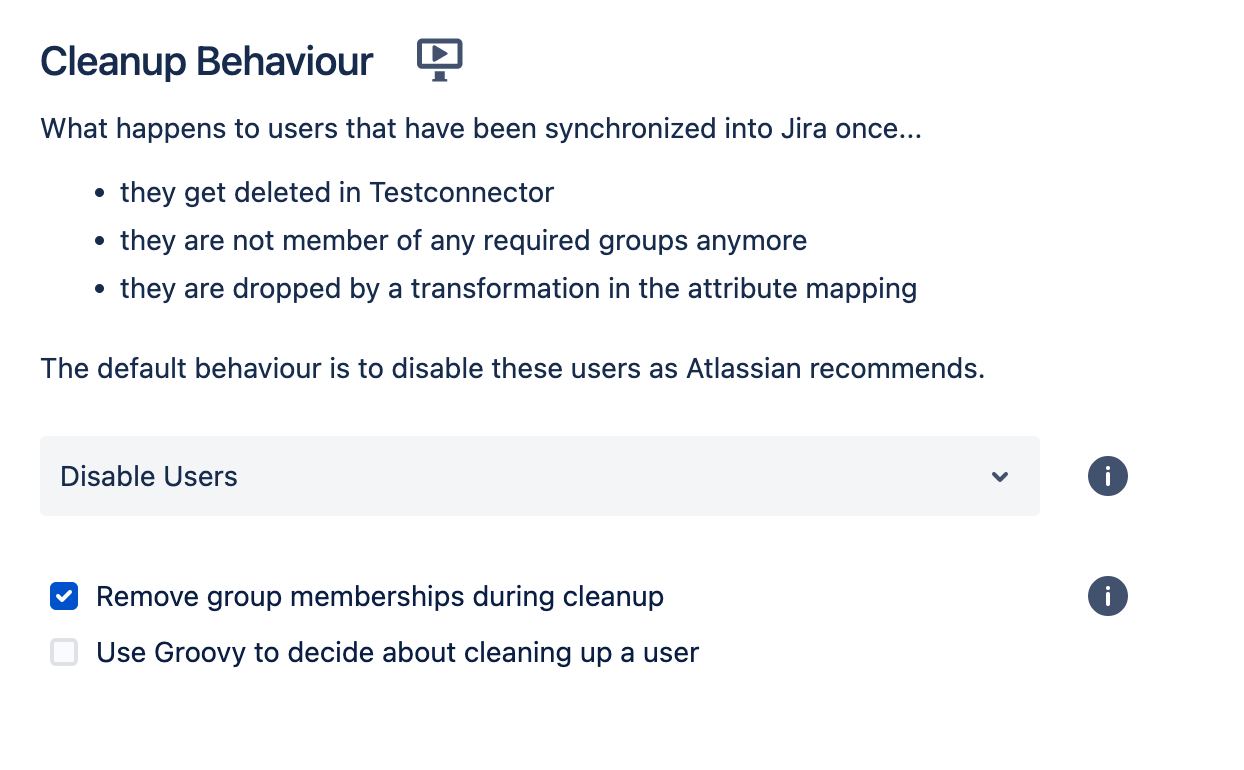 Cleanup Behaviour

What happens to users that have been synchronized into Jira once...

- they get deleted in Testconnector
- they are not member of any required groups anymore
- they are dropped by a transformation in the attribute mapping

The default behaviour is to disable these users as Atlassian recommends.

Disable Users

Remove group memberships during cleanup

Use Groovy to decide about cleaning up a user